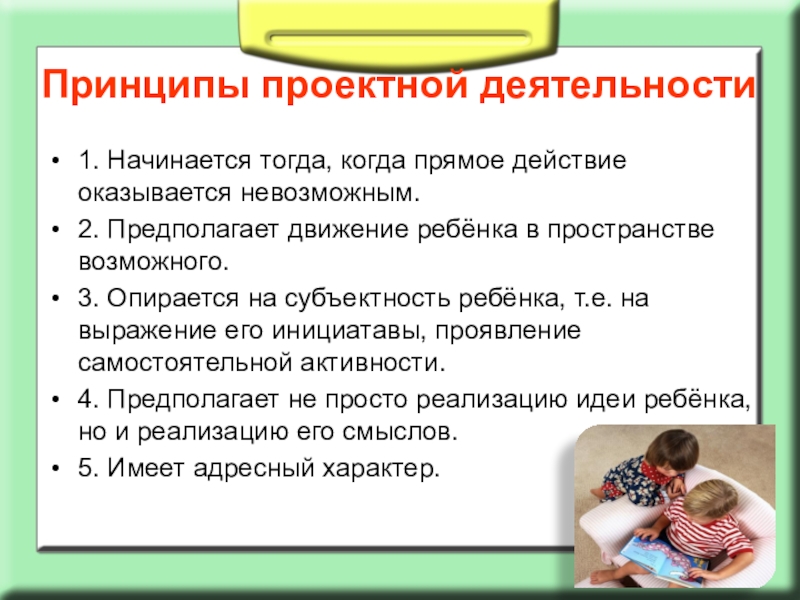 Принципы проектной деятельности

• 1. Начинается тогда, когда прямое действие оказывается невозможным.
• 2. Предполагает движение ребёнка в пространстве возможного.
• 3. Опирается на субъектность ребёнка, т.е. на выражение его инициатавы, проявление самостоятельной активности.
• 4. Предполагает не просто реализацию идеи ребёнка, но и реализацию его смыслов.
• 5. Имеет адресный характер.